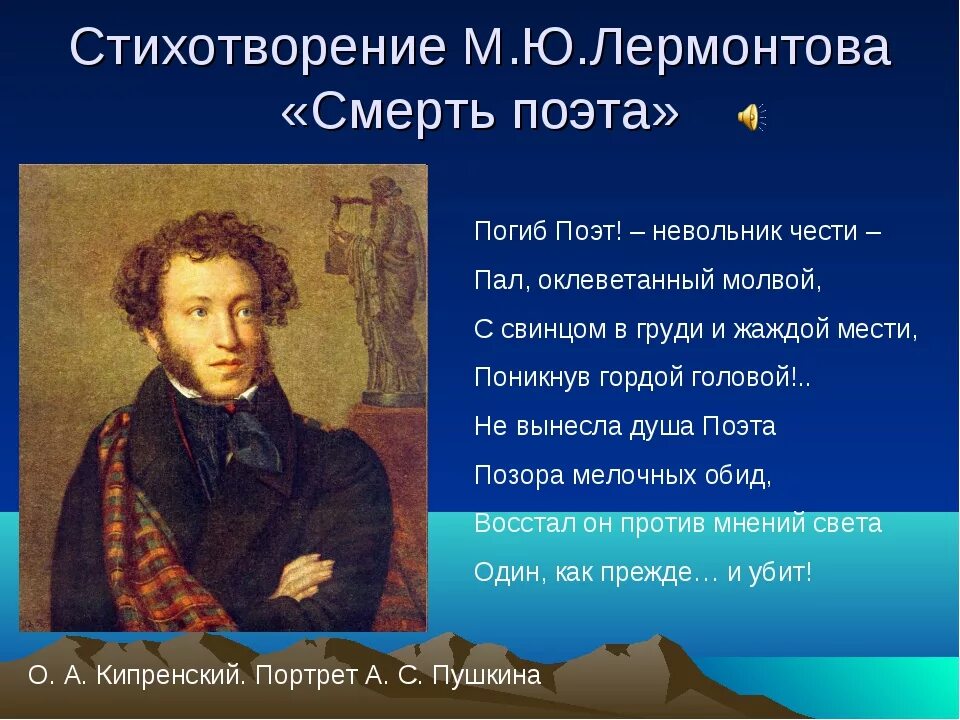 Стихотворение М.Ю.Лермонтова «Смерть поэта»

Погиб Поэт! – невольник чести –
Пал, оклеветанный молвой,
С свинцом в груди и жаждой мести,
Поникнув гордой головой!..
Не вынесла душа Поэта
Позора мелочных обид,
Восстал он против мнений света
Один, как прежде… и убит!

О. А. Кипренский. Портрет А. С. Пушкина